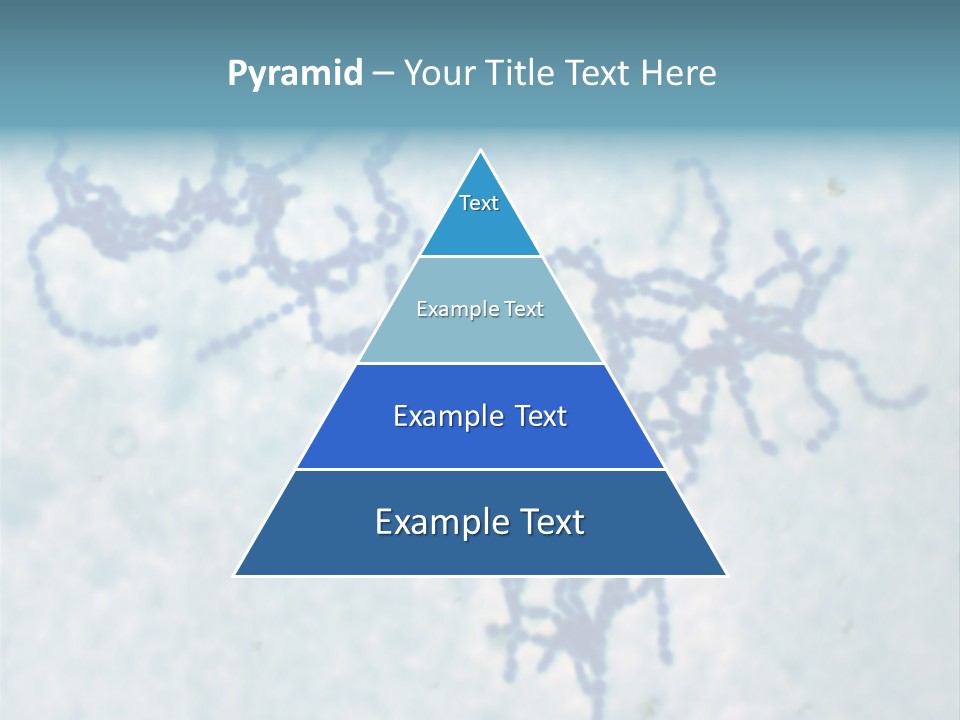 Pyramid – Your Title Text Here

Text

Example Text

Example Text

Example Text